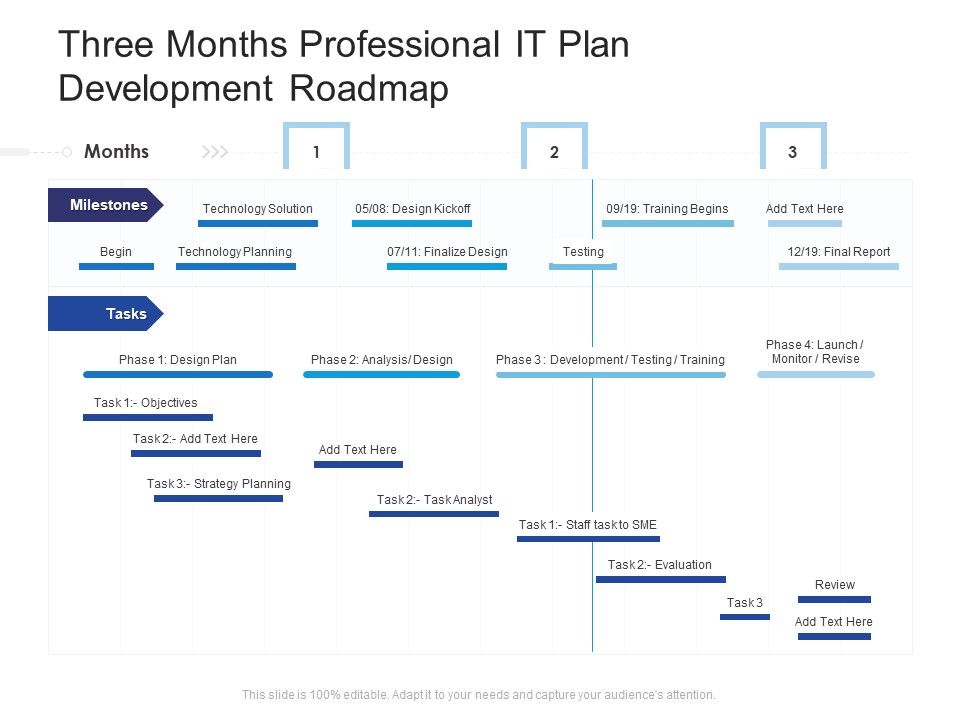 Three Months Professional IT Plan Development Roadmap

Months

1

2

3

Milestones

Technology Solution

05/08: Design Kickoff

09/19: Training Begins

Add Text Here

Begin

Technology Planning

07/11: Finalize Design

Testing

12/19: Final Report

Tasks

Phase 1: Design Plan

Phase 2: Analysis/ Design

Phase 3 : Development / Testing / Training

Phase 4: Launch / Monitor / Revise

Task 1:- Objectives

Task 2:- Add Text Here

Add Text Here

Task 3:- Strategy Planning

Task 2:- Task Analyst

Task 1:- Staff task to SME

Task 2:- Evaluation

Review

Task 3

Add Text Here

This slide is 100% editable. Adapt it to your needs and capture your audience's attention.